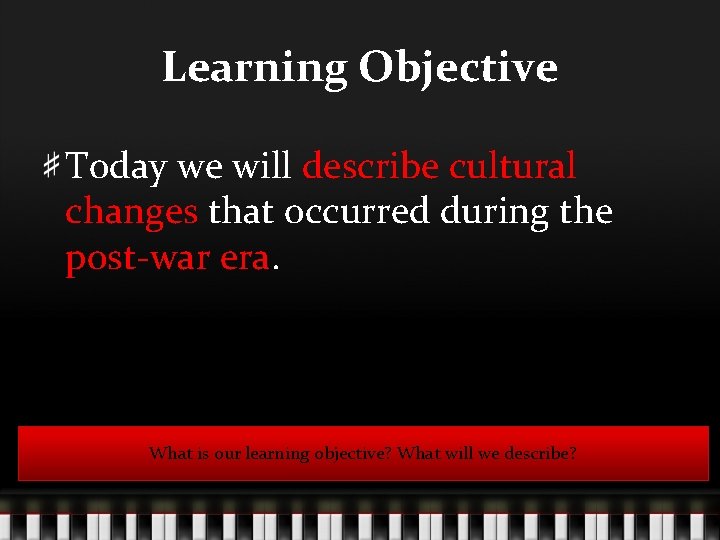 Learning Objective

# Today we will describe cultural changes that occurred during the post-war era.

What is our learning objective? What will we describe?